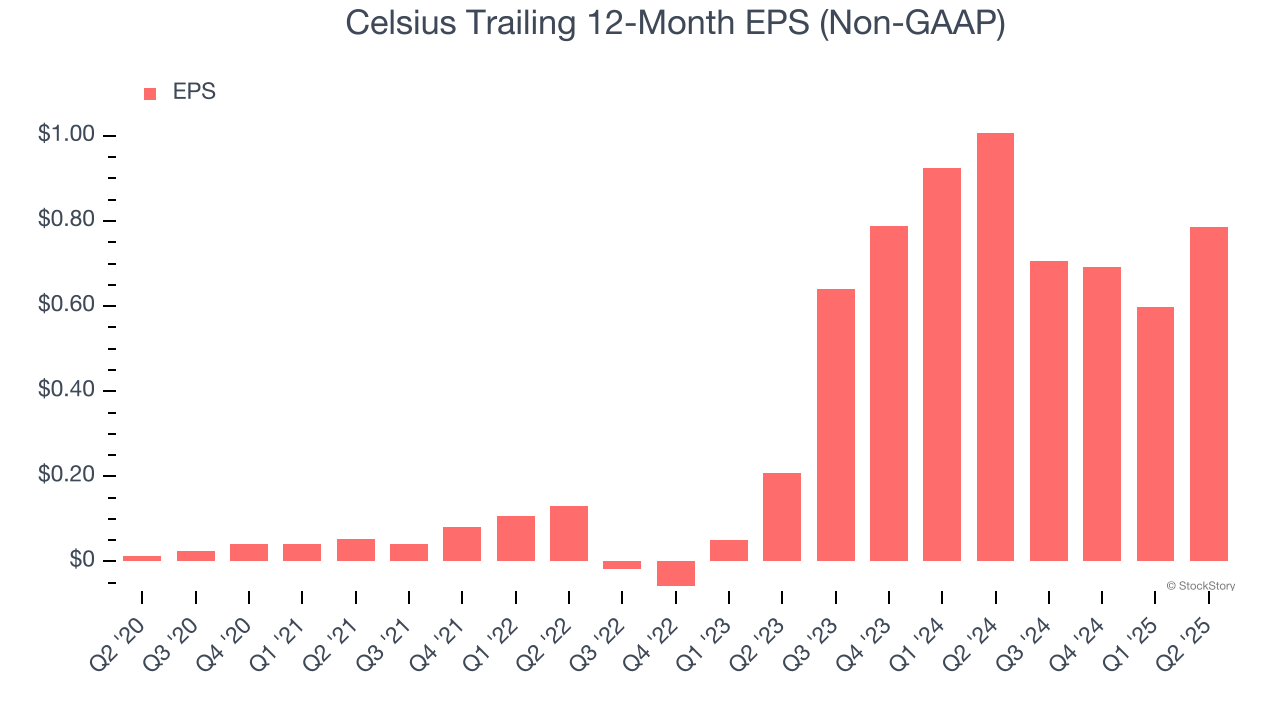 Celsius Trailing 12-Month EPS (Non-GAAP)

EPS

$1.00
$0.80
$0.60
$0.40
$0.20
$0

© StockStory

Q2 '20 Q3 '20 Q4 '20 Q1 '21 Q2 '21 Q3 '21 Q4 '21 Q1 '22 Q2 '22 Q3 '22 Q4 '22 Q1 '23 Q2 '23 Q3 '23 Q4 '23 Q1 '24 Q2 '24 Q3 '24 Q4 '24 Q1 '25 Q2 '25